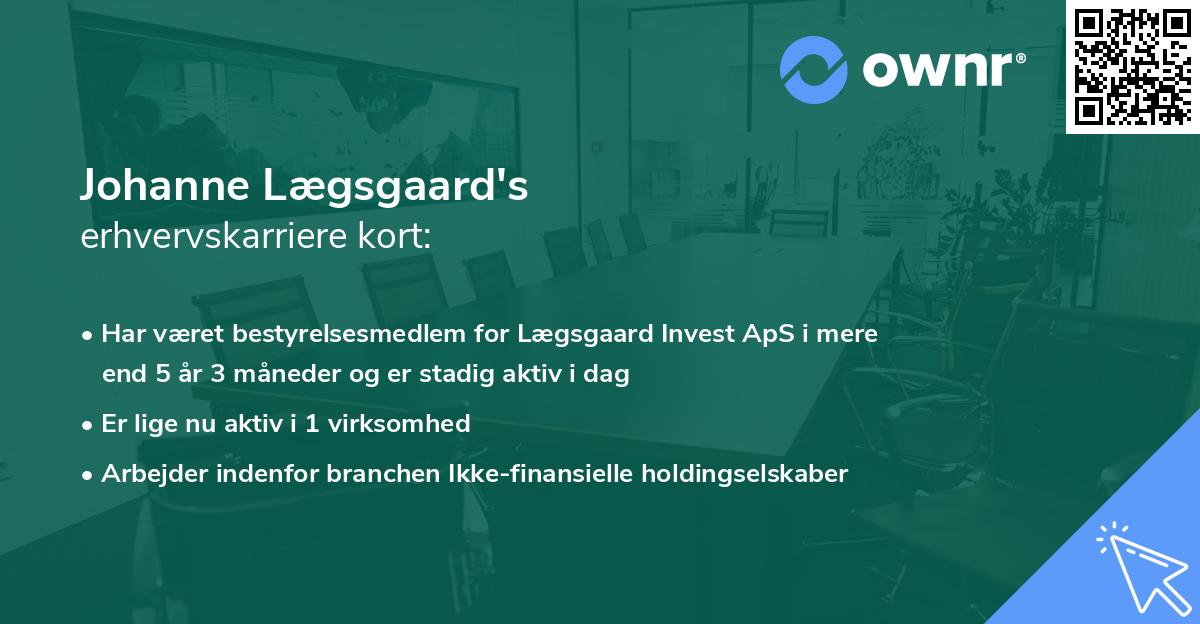 ownr®

Johanne Lægsgaard's
erhvervskarriere kort:

• Har været bestyrelsesmedlem for Lægsgaard Invest ApS i mere end 5 år 3 måneder og er stadig aktiv i dag

• Er lige nu aktiv i 1 virksomhed

• Arbejder indenfor branchen Ikke-finansielle holdingselskaber